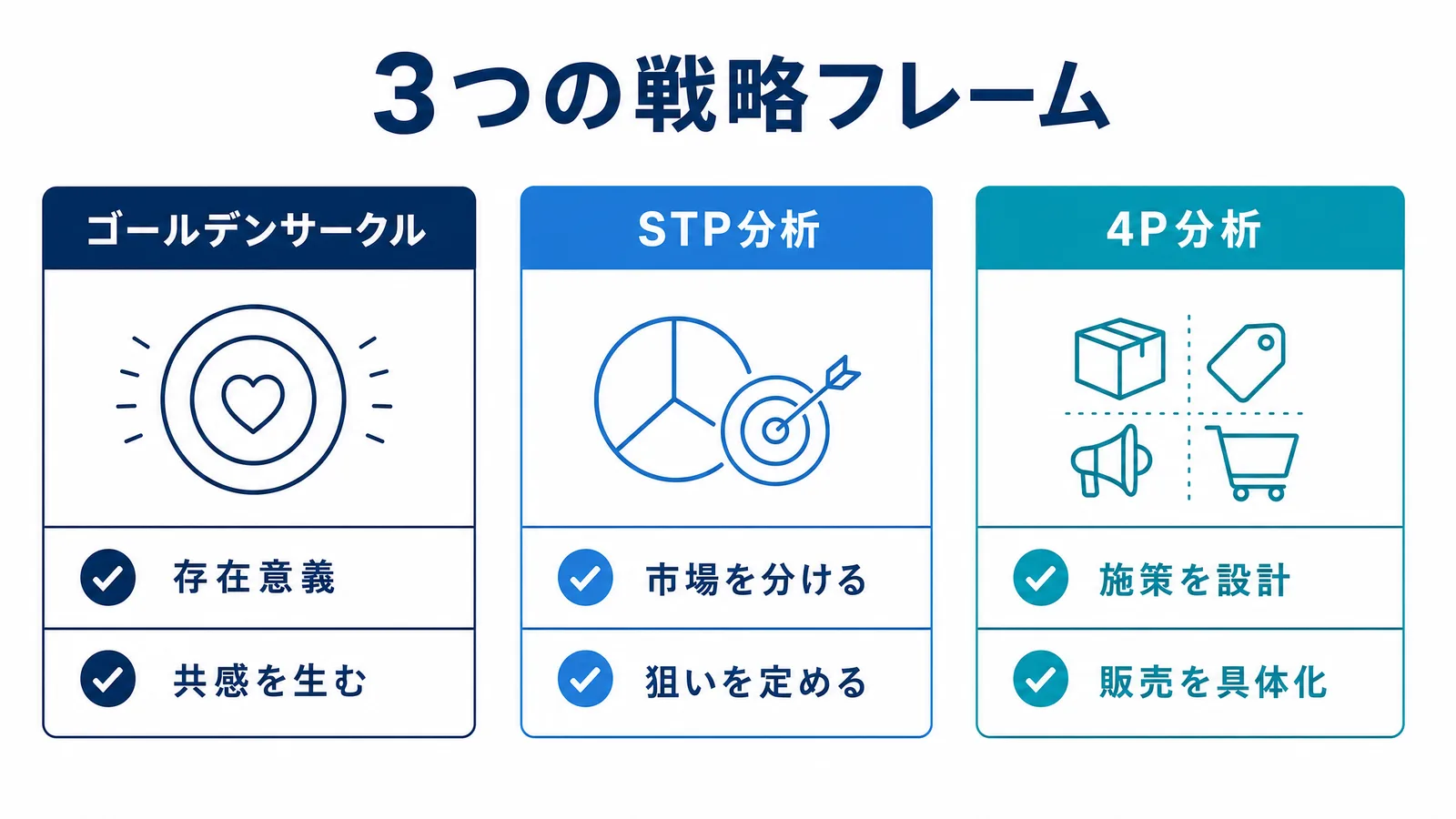 3つの戦略フレーム

ゴールデンサークル

存在意義

共感を生む

STP分析

市場を分ける

狙いを定める

4P分析

施策を設計

販売を具体化